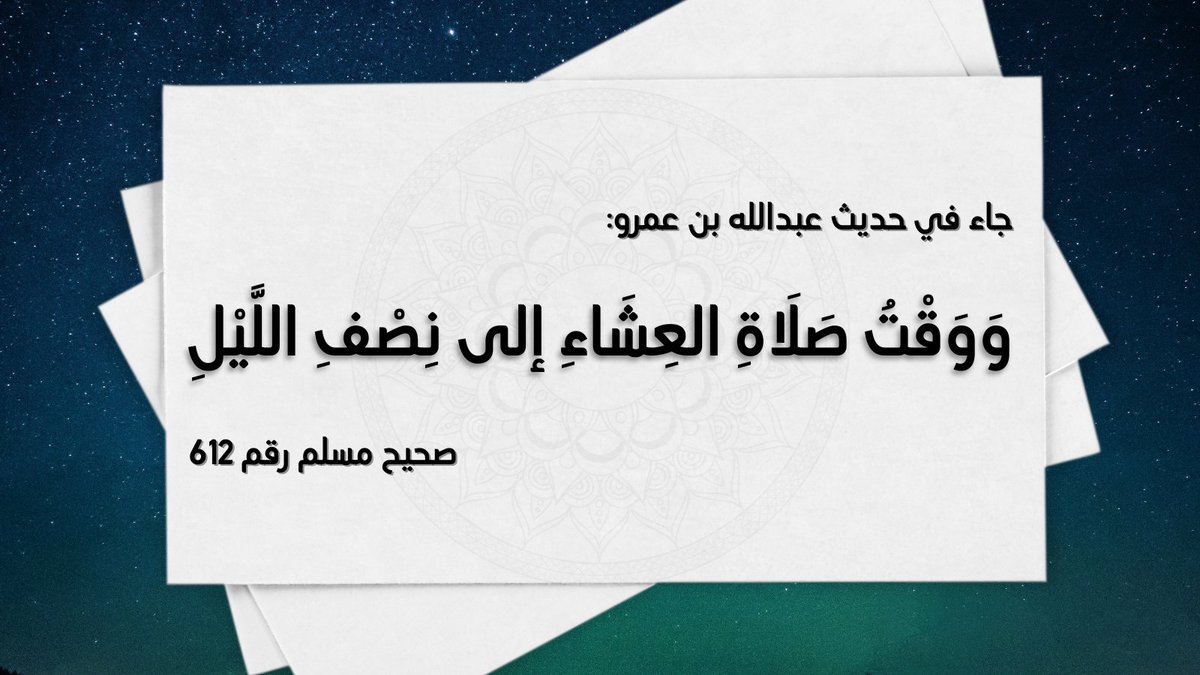 جاء في حديث عبدالله بن عمرو:

وَوَقْتُ صَلَاةِ العِشَاءِ إلى نِصْفِ اللَّيْلِ

صحيح مسلم رقم 612